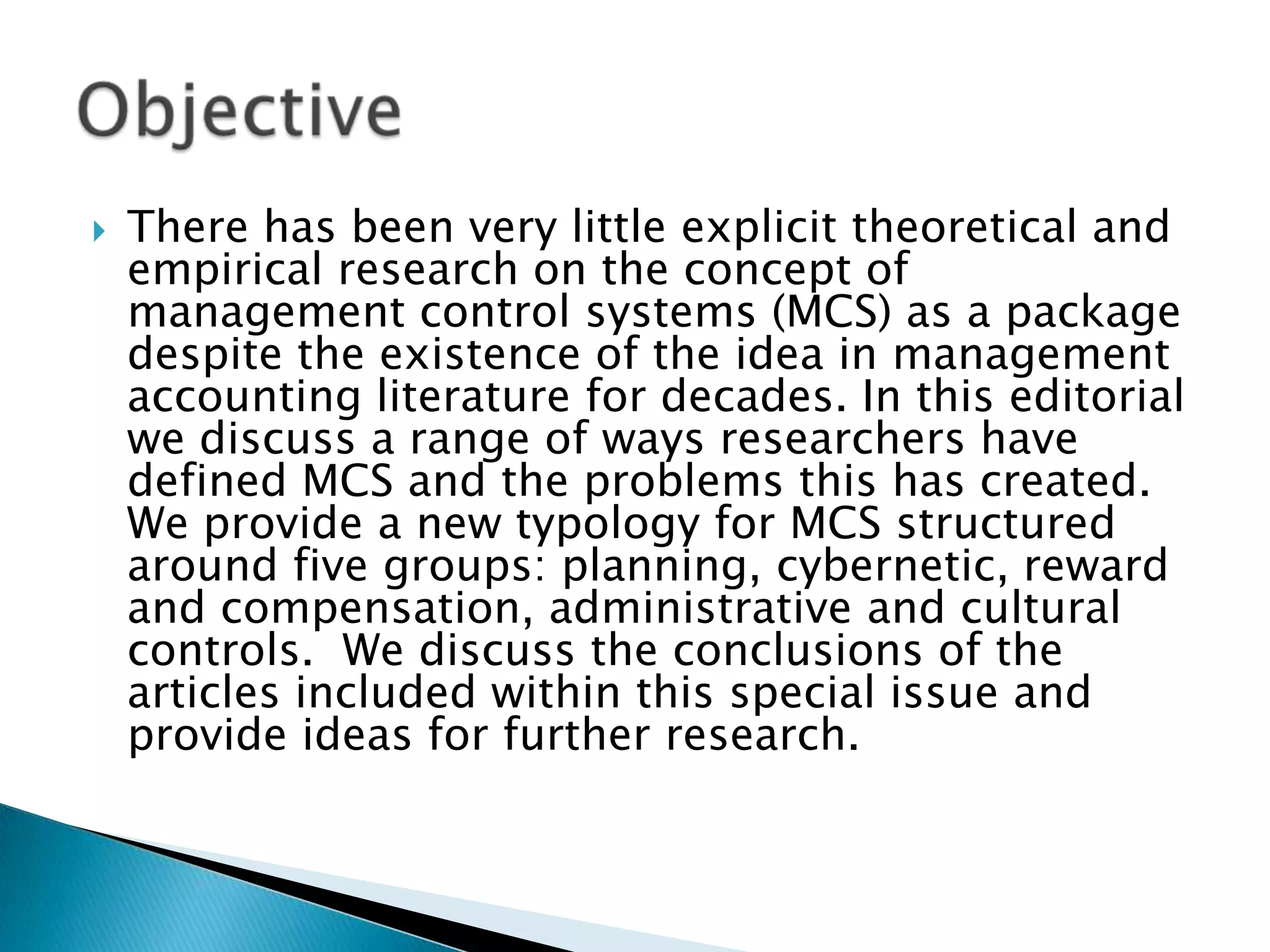 Objective

There has been very little explicit theoretical and empirical research on the concept of management control systems (MCS) as a package despite the existence of the idea in management accounting literature for decades. In this editorial we discuss a range of ways researchers have defined MCS and the problems this has created. We provide a new typology for MCS structured around five groups: planning, cybernetic, reward and compensation, administrative and cultural controls. We discuss the conclusions of the articles included within this special issue and provide ideas for further research.